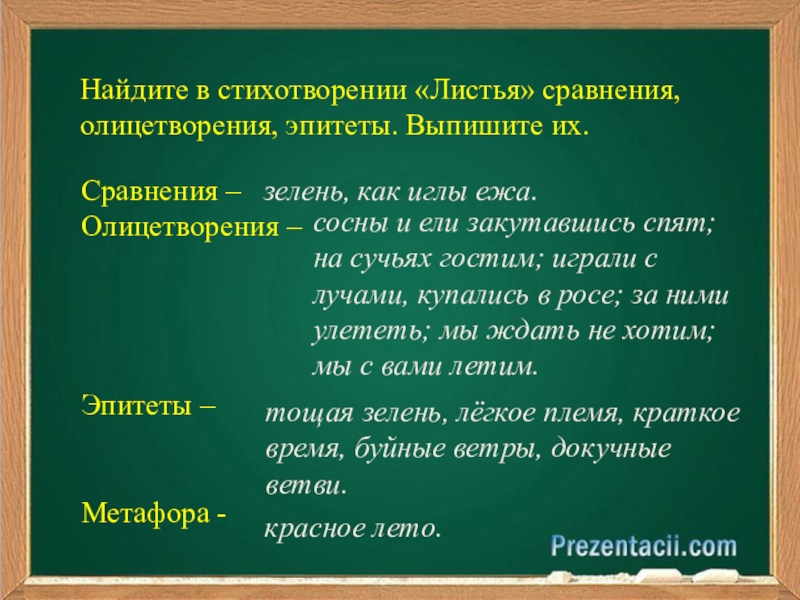 Найдите в стихотворении «Листья» сравнения, олицетворения, эпитеты. Выпишите их.

Сравнения – зелень, как иглы ежа.
Олицетворения – сосны и ели закутавшись спят; на сучьях гостим; играли с лучами, купались в росе; за ними улететь; мы ждать не хотим; мы с вами летим.

Эпитеты – тощая зелень, лёгкое племя, краткое время, буйные ветры, докучные ветви.

Метафора - красное лето.

Prezentacii.com